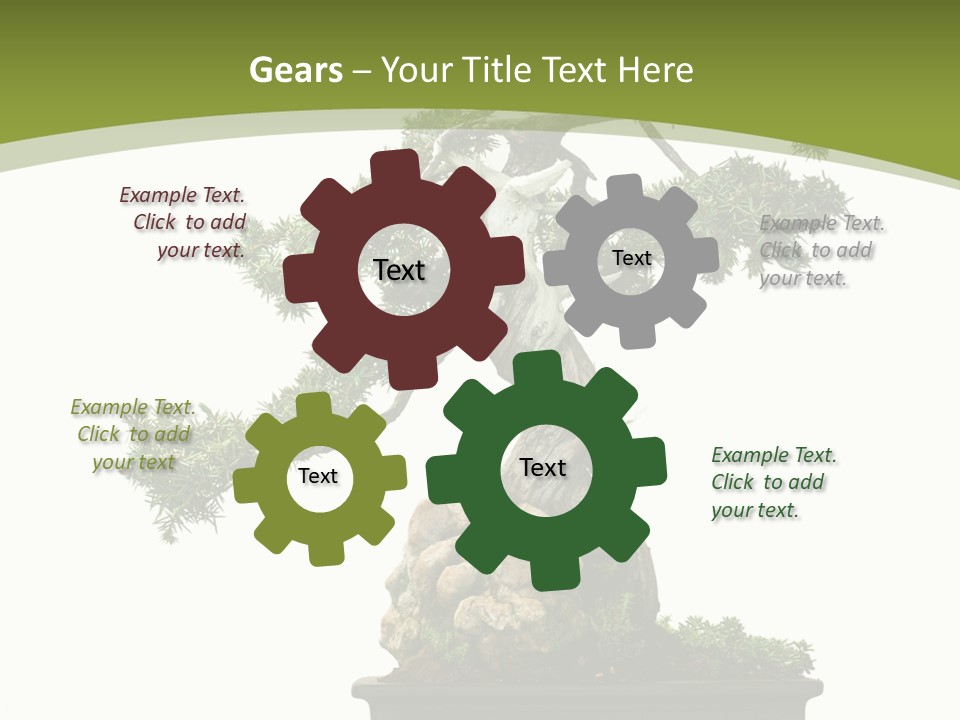 Gears – Your Title Text Here

Example Text. Click to add your text.

Text

Text

Example Text. Click to add your text.

Example Text. Click to add your text

Text

Text

Example Text. Click to add your text.